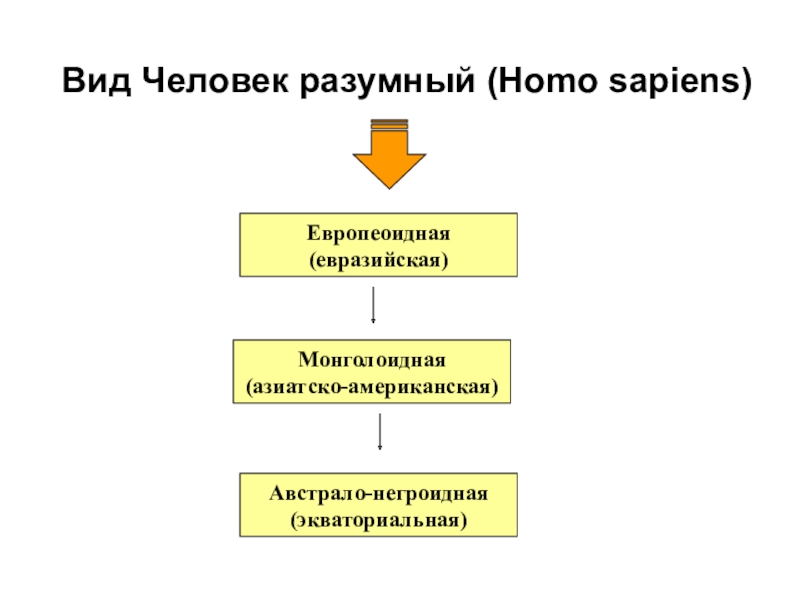 Вид Человек разумный (Homo sapiens)

Европеоидная
(евразийская)

Монголоидная
(азиатско-американская)

Австрало-негроидная
(экваториальная)